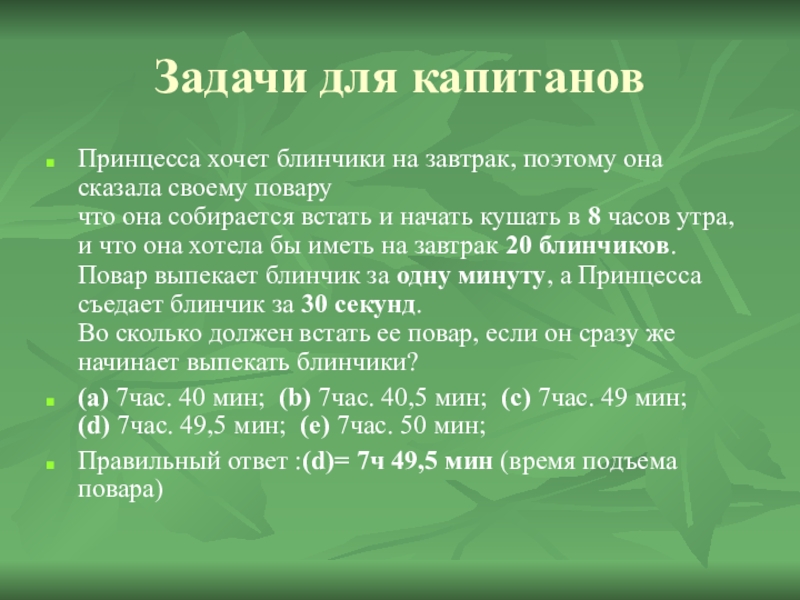 Задачи для капитанов

Принцесса хочет блинчики на завтрак, поэтому она сказала своему повару
что она собирается встать и начать кушать в 8 часов утра, и что она хотела бы иметь на завтрак 20 блинчиков.
Повар выпекает блинчик за одну минуту, а Принцесса съедает блинчик за 30 секунд.
Во сколько должен встать ее повар, если он сразу же начинает выпекать блинчики?

(a) 7час. 40 мин; (b) 7час. 40,5 мин; (c) 7час. 49 мин; (d) 7час. 49,5 мин; (e) 7час. 50 мин;

Правильный ответ :(d)= 7ч 49,5 мин (время подъема повара)